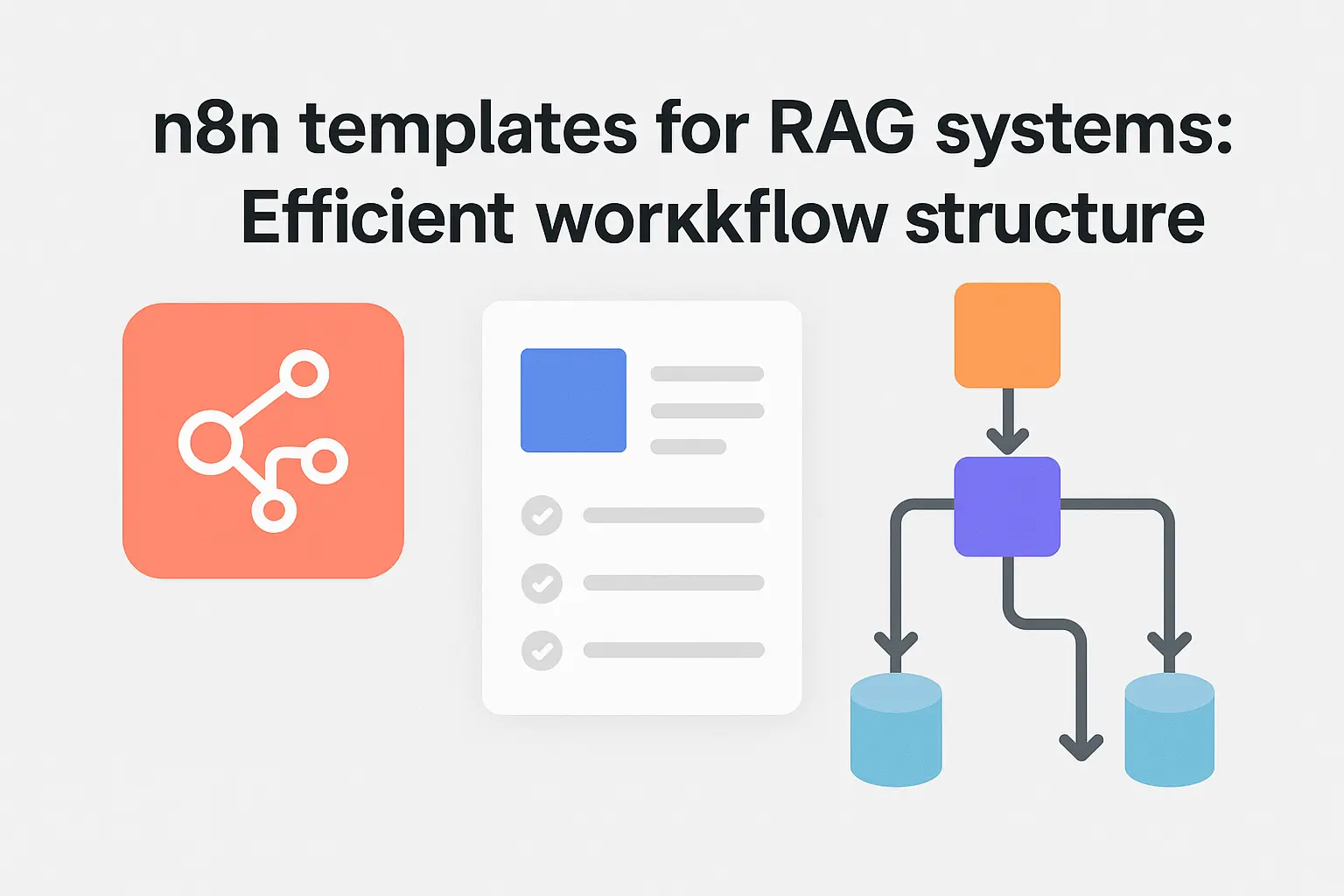 n8n templates for RAG systems:
Efficient workkflow structure